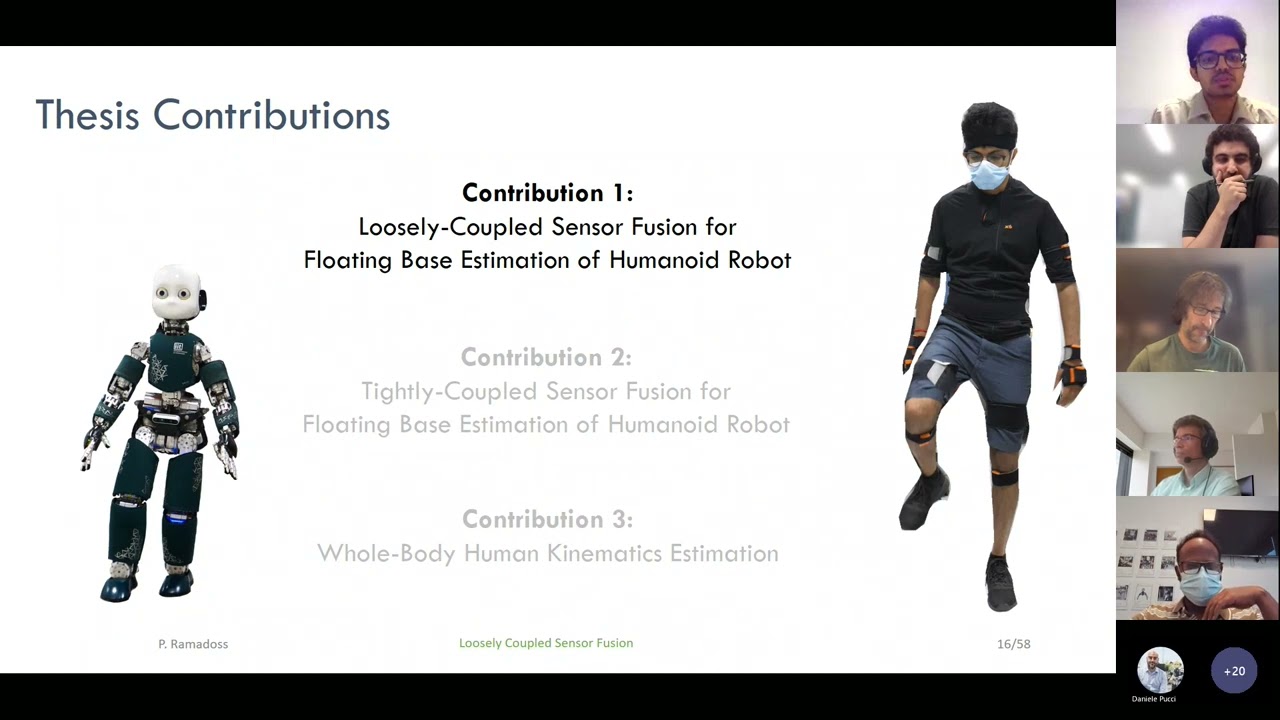 Thesis Contributions

Contribution 1:
Loosely-Coupled Sensor Fusion for Floating Base Estimation of Humanoid Robot

Contribution 2:
Tightly-Coupled Sensor Fusion for Floating Base Estimation of Humanoid Robot

Contribution 3:
Whole-Body Human Kinematics Estimation

P. Ramadoss

Loosely Coupled Sensor Fusion

16/58

Daniele Pucci

+20